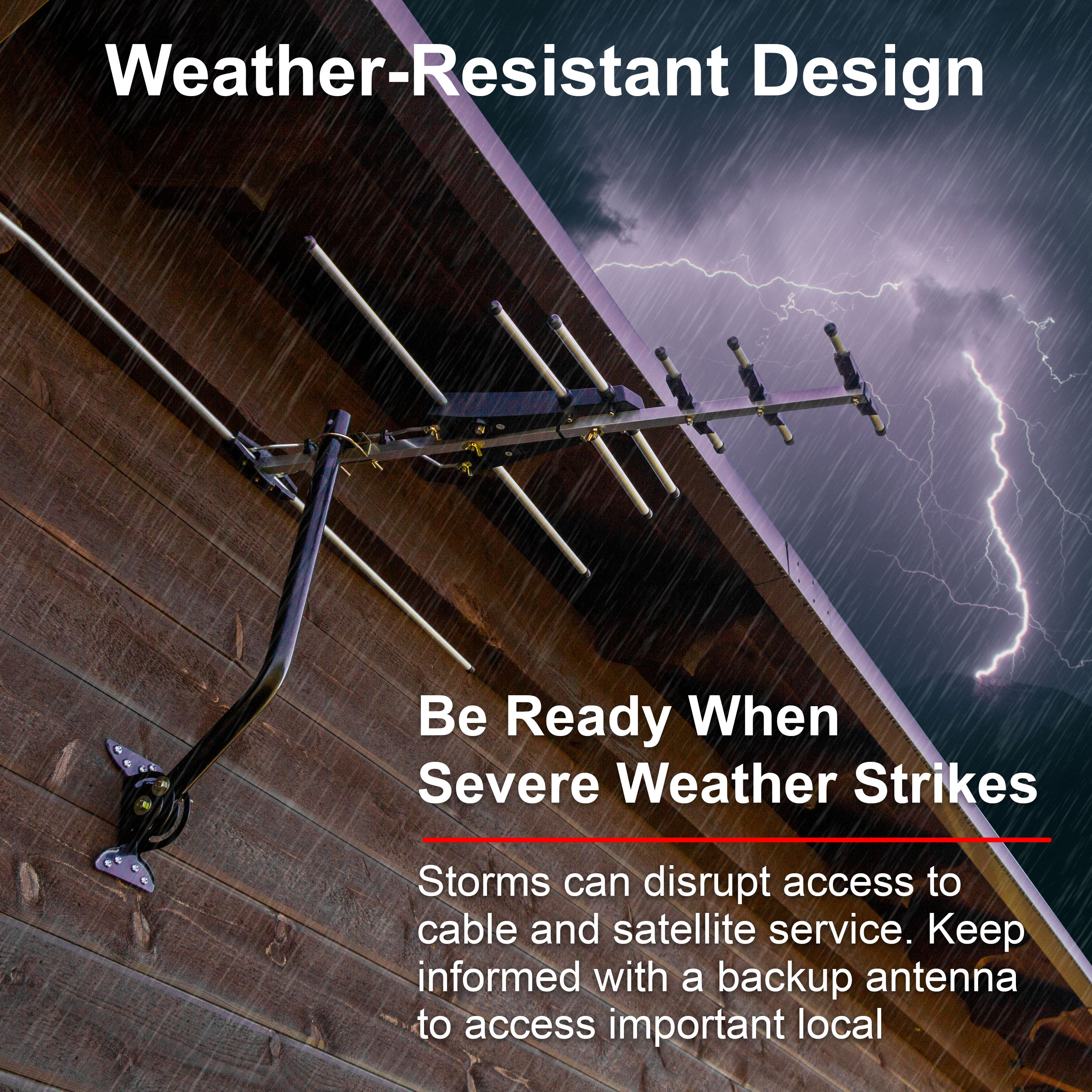 Weather-Resistant Design

Be Ready When Severe Weather Strikes

Storms can disrupt access to cable and satellite service. Keep informed with a backup antenna to access important local